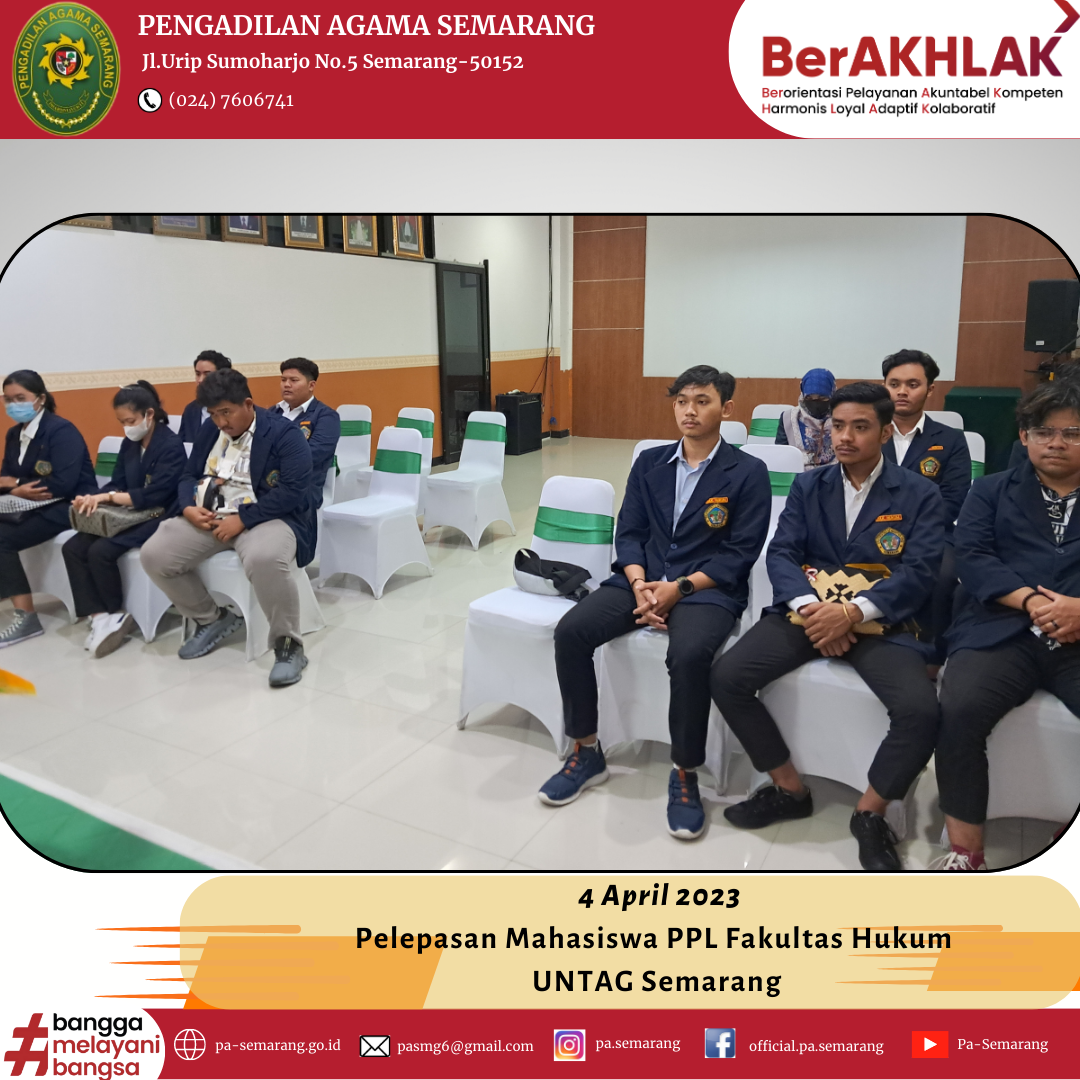 PENGADILAN AGAMA SEMARANG
PENGADILAN AGAMA SEMARANG
Jl.Urip Sumoharjo No.5 Semarang-50152
(024) 7606741

BerAKHLAK
Berorientasi Pelayanan Akuntabel Kompeten Harmonis Loyal Adaptif Kolaboratif

4 April 2023
Pelepasan Mahasiswa PPL Fakultas Hukum UNTAG Semarang

#bangga melayani bangsa
pa-semarang.go.id
pasmg6@gmail.com
pa.semarang
official.pa.semarang
Pa-Semarang